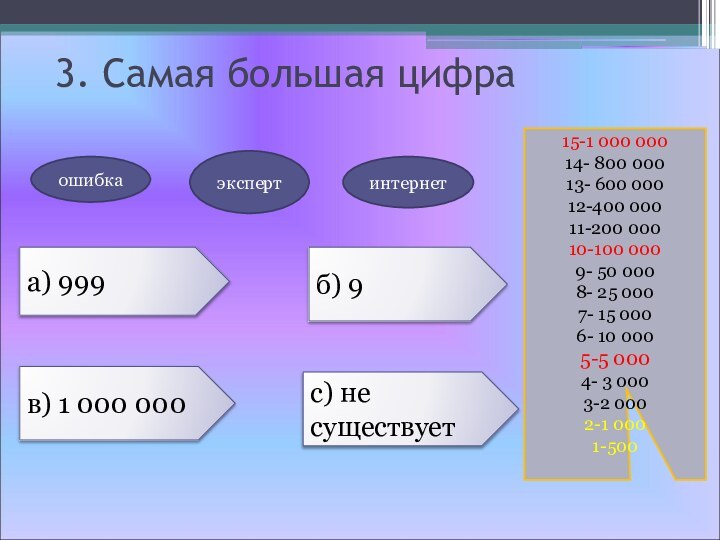 3. Самая большая цифра

ошибка

эксперт

интернет

а) 999

б) 9

в) 1 000 000

с) не существует

15-1 000 000
14- 800 000
13- 600 000
12-400 000
11-200 000
10-100 000
9- 50 000
8- 25 000
7- 15 000
6- 10 000
5-5 000
4- 3 000
3-2 000
2-1 000
1-500